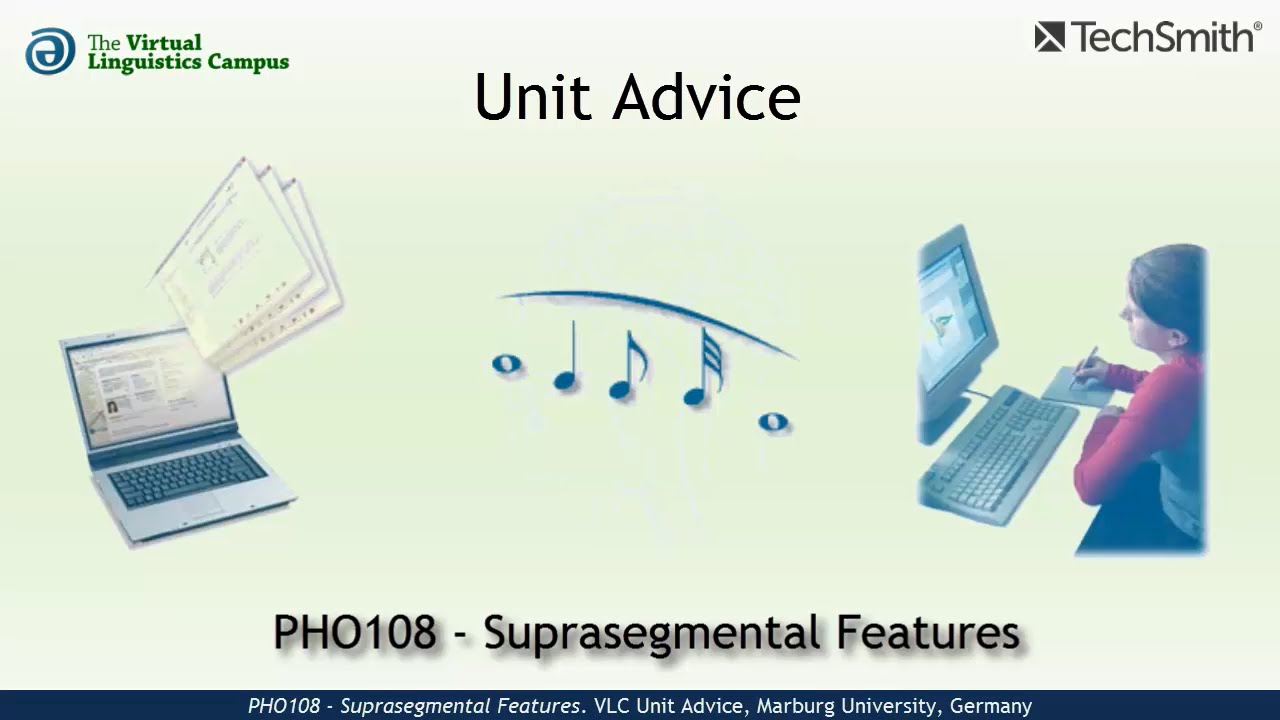 The Virtual Linguistics Campus

TechSmith®

Unit Advice

PHO108 - Suprasegmental Features

PHO108 - Suprasegmental Features. VLC Unit Advice, Marburg University, Germany